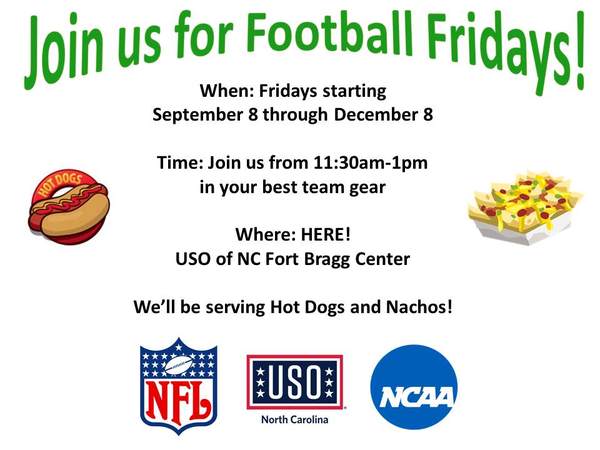 Join us for Football Fridays!

When: Fridays starting September 8 through December 8

Time: Join us from 11:30am-1pm in your best team gear

HOT DOGS

Where: HERE! USO of NC Fort Bragg Center

We'll be serving Hot Dogs and Nachos!

NFL

USO
North Carolina

NCAA